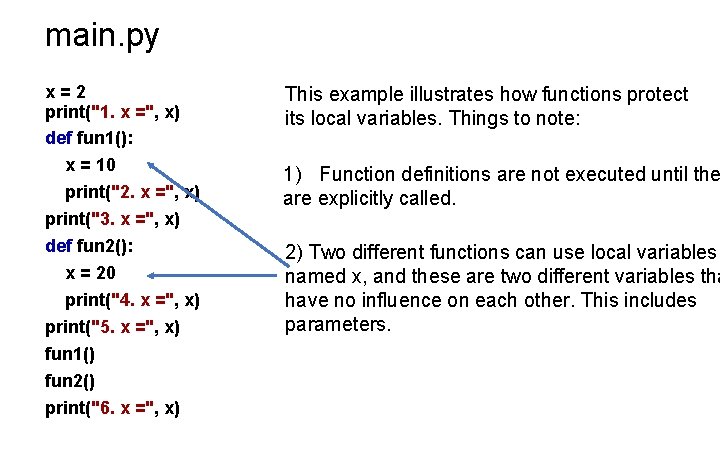 main.py

x = 2
print("1. x =", x)
def fun1():
    x = 10
    print("2. x =", x)
print("3. x =", x)
def fun2():
    x = 20
    print("4. x =", x)
print("5. x =", x)
fun1()
fun2()
print("6. x =", x)

This example illustrates how functions protect its local variables. Things to note:

1) Function definitions are not executed until the are explicitly called.

2) Two different functions can use local variables named x, and these are two different variables tha have no influence on each other. This includes parameters.